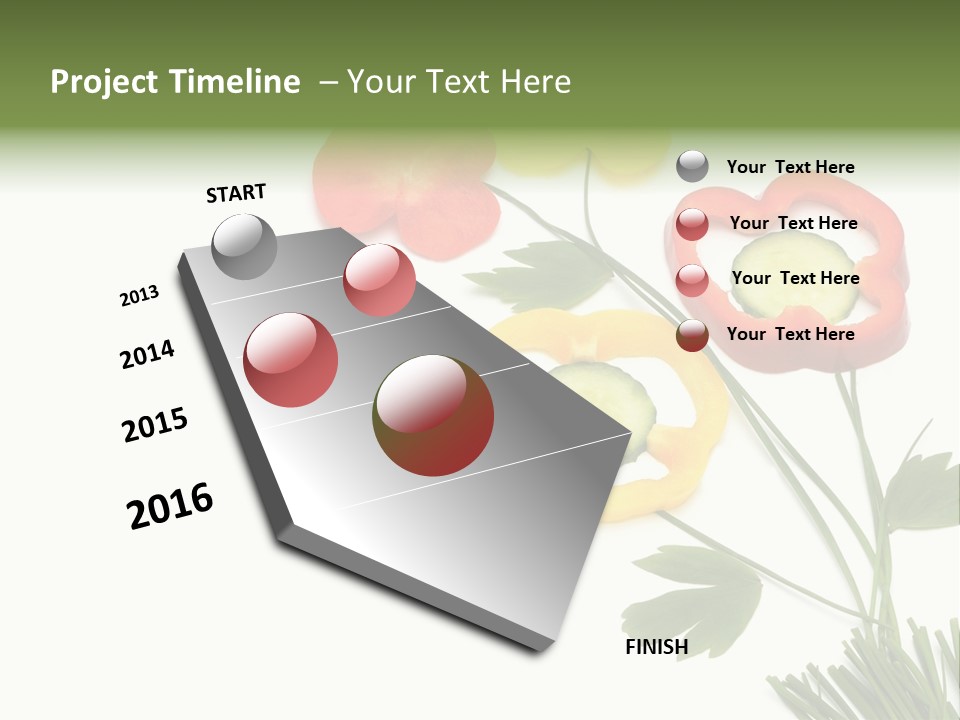 Project Timeline – Your Text Here

START

2013

2014

2015

2016

FINISH

Your Text Here

Your Text Here

Your Text Here

Your Text Here